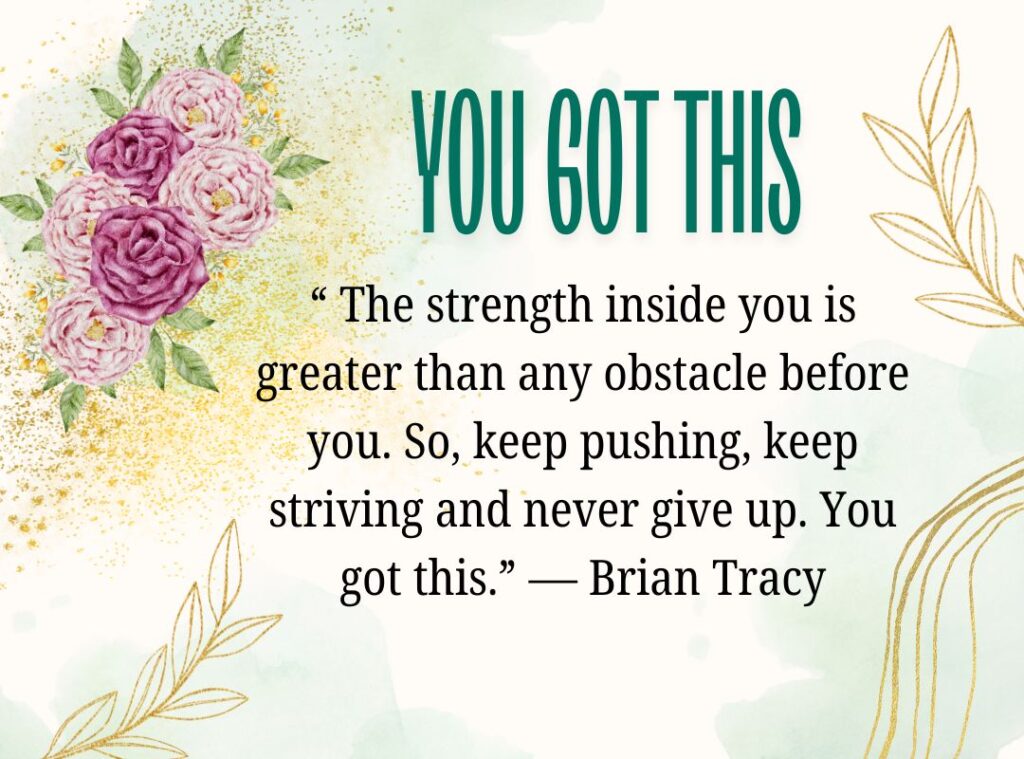 YOU GOT THIS

“ The strength inside you is greater than any obstacle before you. So, keep pushing, keep striving and never give up. You got this.” — Brian Tracy